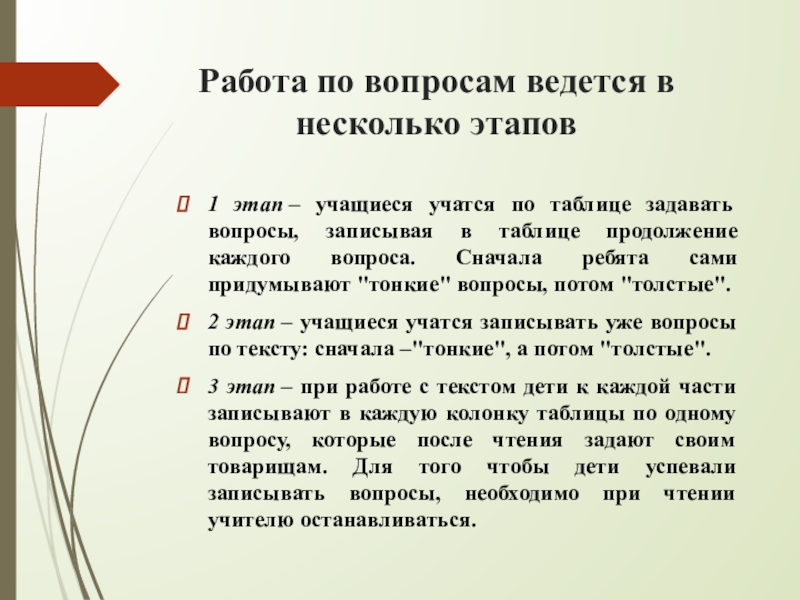 Работа по вопросам ведется в несколько этапов

1 этап – учащиеся учатся по таблице задавать вопросы, записывая в таблице продолжение каждого вопроса. Сначала ребята сами придумывают "тонкие" вопросы, потом "толстые".

2 этап – учащиеся учатся записывать уже вопросы по тексту: сначала –"тонкие", а потом "толстые".

3 этап – при работе с текстом дети к каждой части записывают в каждую колонку таблицы по одному вопросу, которые после чтения задают своим товарищам. Для того чтобы дети успевали записывать вопросы, необходимо при чтении учителю останавливаться.